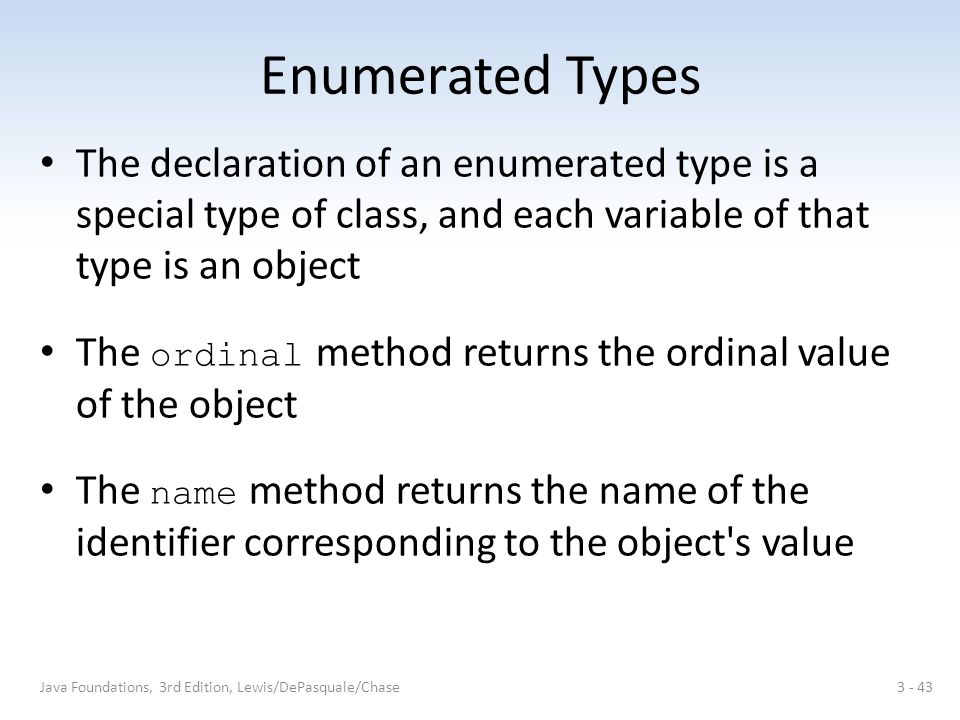 Enumerated Types

• The declaration of an enumerated type is a special type of class, and each variable of that type is an object

• The ordinal method returns the ordinal value of the object

• The name method returns the name of the identifier corresponding to the object's value

Java Foundations, 3rd Edition, Lewis/DePasquale/Chase

3 - 43